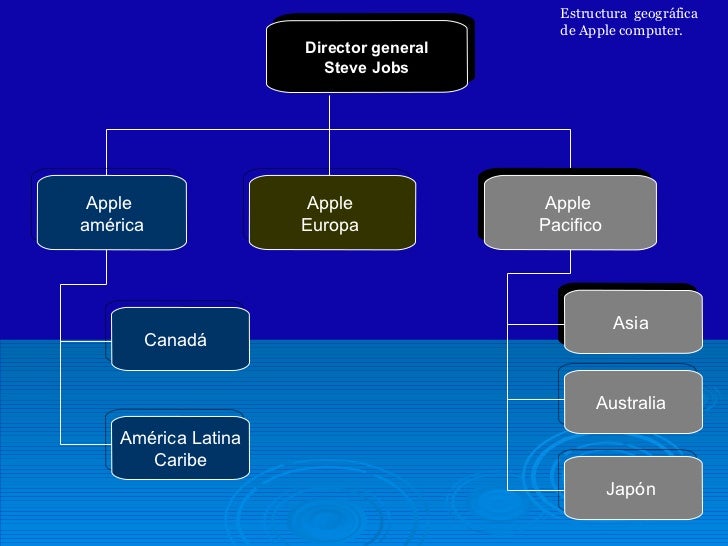 Estructura geográfica de Apple computer.

Director general
Steve Jobs

Apple
américa

Apple
Europa

Apple
Pacifico

Canadá

América Latina
Caribe

Asia

Australia

Japón